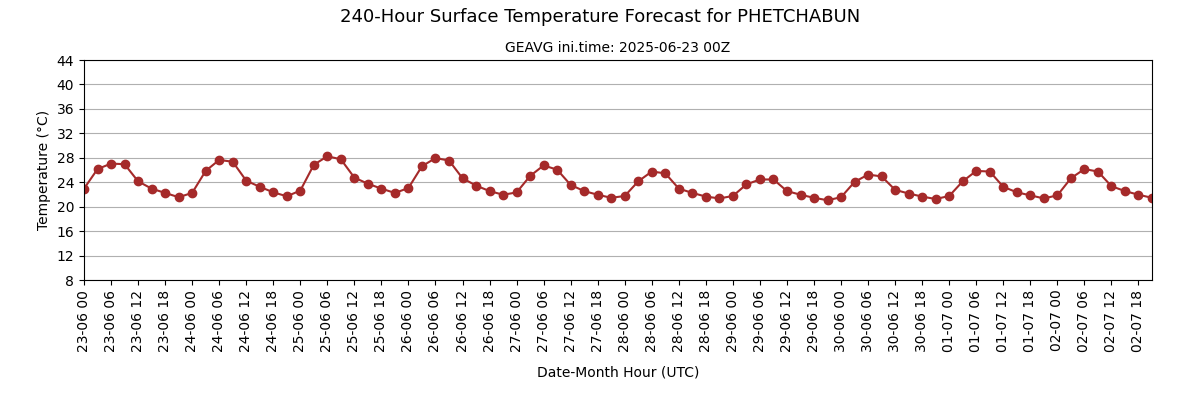 240-Hour Surface Temperature Forecast for PHETCHABUN

GEAVG ini.time: 2025-06-23 00Z

Temperature (°C)

44
40
36
32
28
24
20
16
12
8

23-06 00
23-06 06
23-06 12
23-06 18
24-06 00
24-06 06
24-06 12
24-06 18
25-06 00
25-06 06
25-06 12
25-06 18
26-06 00
26-06 06
26-06 12
26-06 18
27-06 00
27-06 06
27-06 12
27-06 18
28-06 00
28-06 06
28-06 12
28-06 18
29-06 00
29-06 06
29-06 12
29-06 18
30-06 00
30-06 06
30-06 12
30-06 18
01-07 00
01-07 06
01-07 12
01-07 18
02-07 00
02-07 06
02-07 12
02-07 18

Date-Month Hour (UTC)